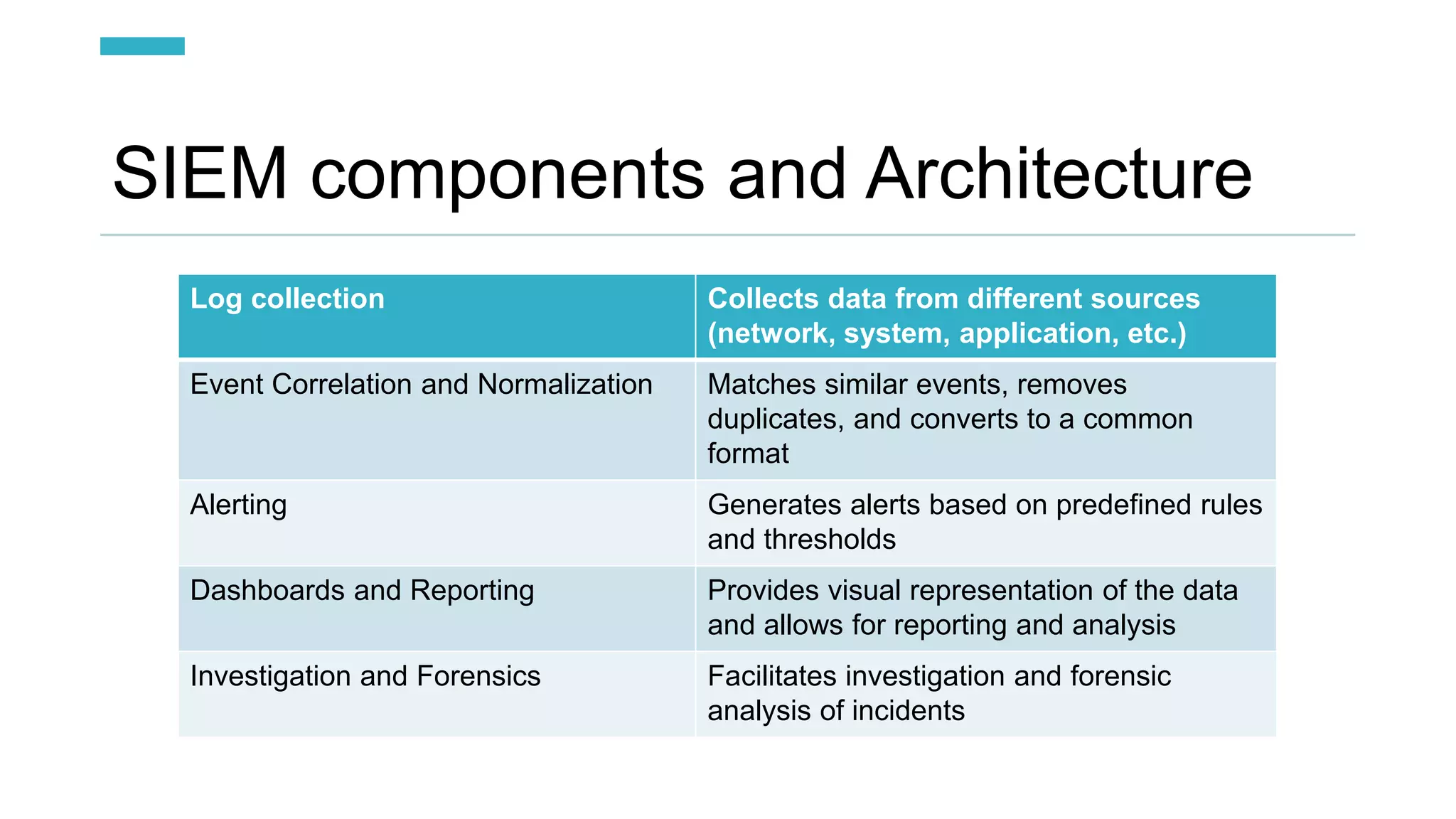 SIEM components and Architecture

| Log collection | Collects data from different sources (network, system, application, etc.) |
|---|---|
| Event Correlation and Normalization | Matches similar events, removes duplicates, and converts to a common format |
| Alerting | Generates alerts based on predefined rules and thresholds |
| Dashboards and Reporting | Provides visual representation of the data and allows for reporting and analysis |
| Investigation and Forensics | Facilitates investigation and forensic analysis of incidents |